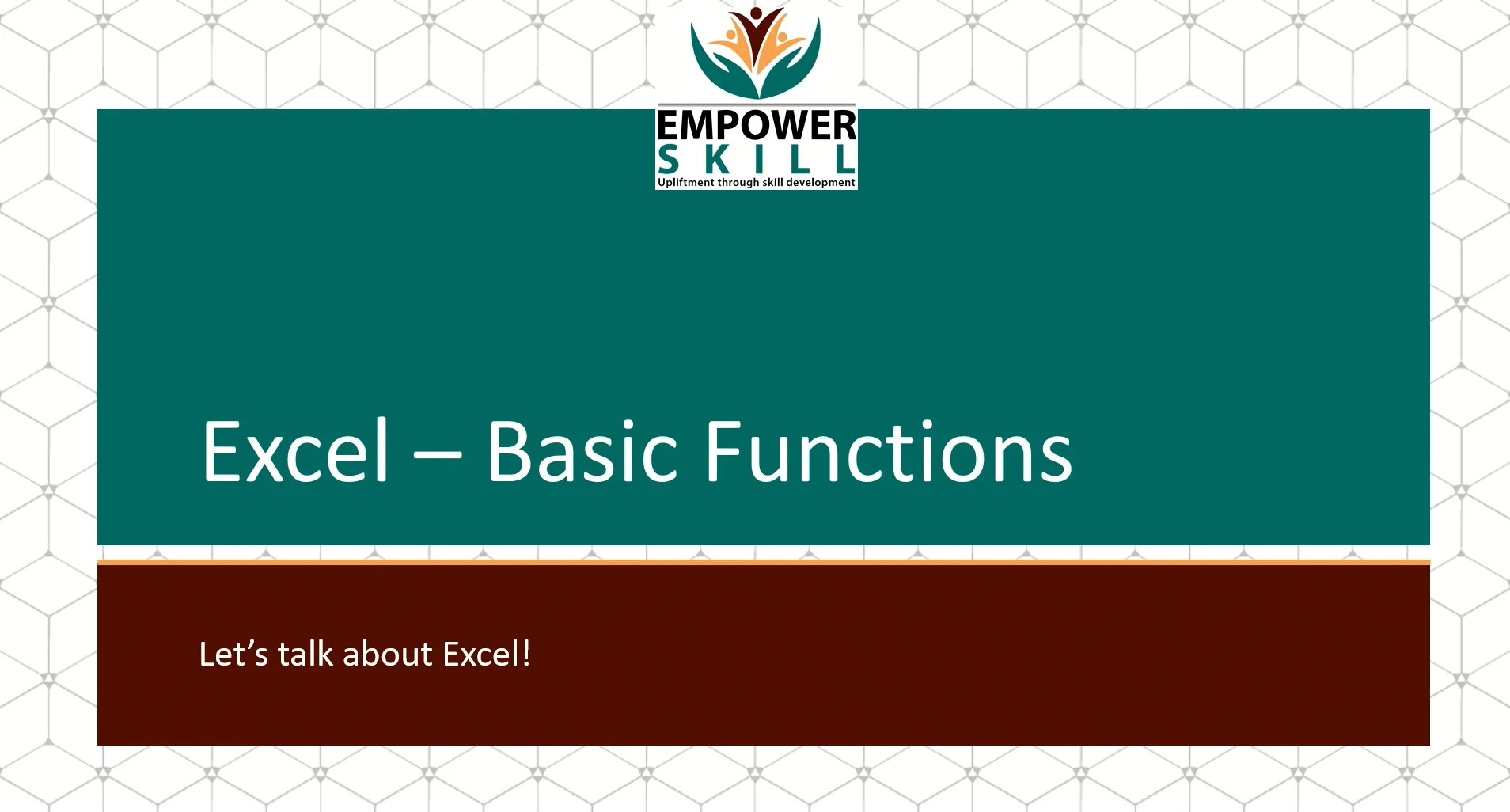 EMPOWER
SKILL
Upliftment through skill development

Excel – Basic Functions

Let’s talk about Excel!